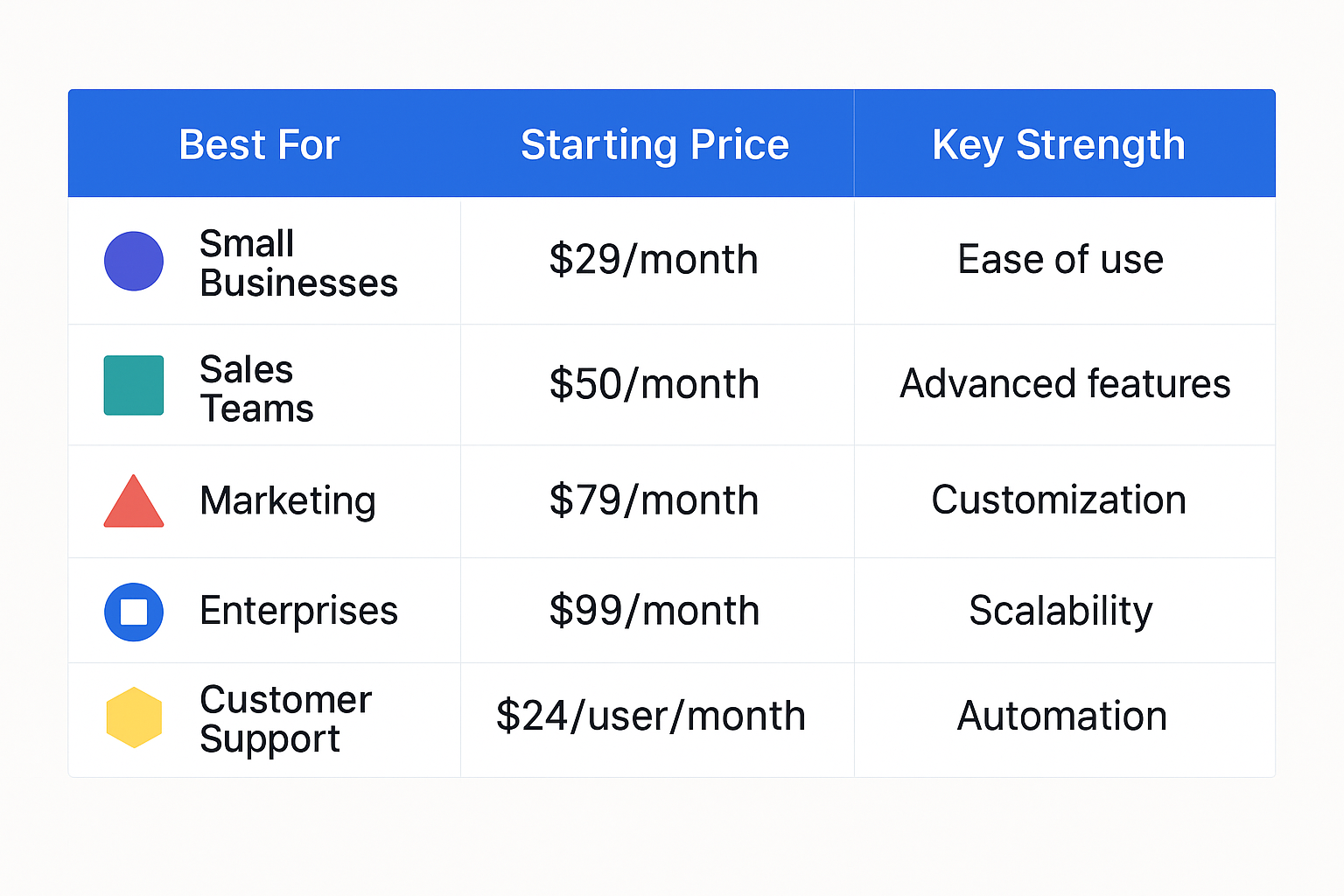 | Best For | Starting Price | Key Strength |
|---|---|---|
| Small Businesses | \$29/month | Ease of use |
| Sales Teams | \$50/month | Advanced features |
| Marketing | \$79/month | Customization |
| Enterprises | \$99/month | Scalability |
| Customer Support | \$24/user/month | Automation |